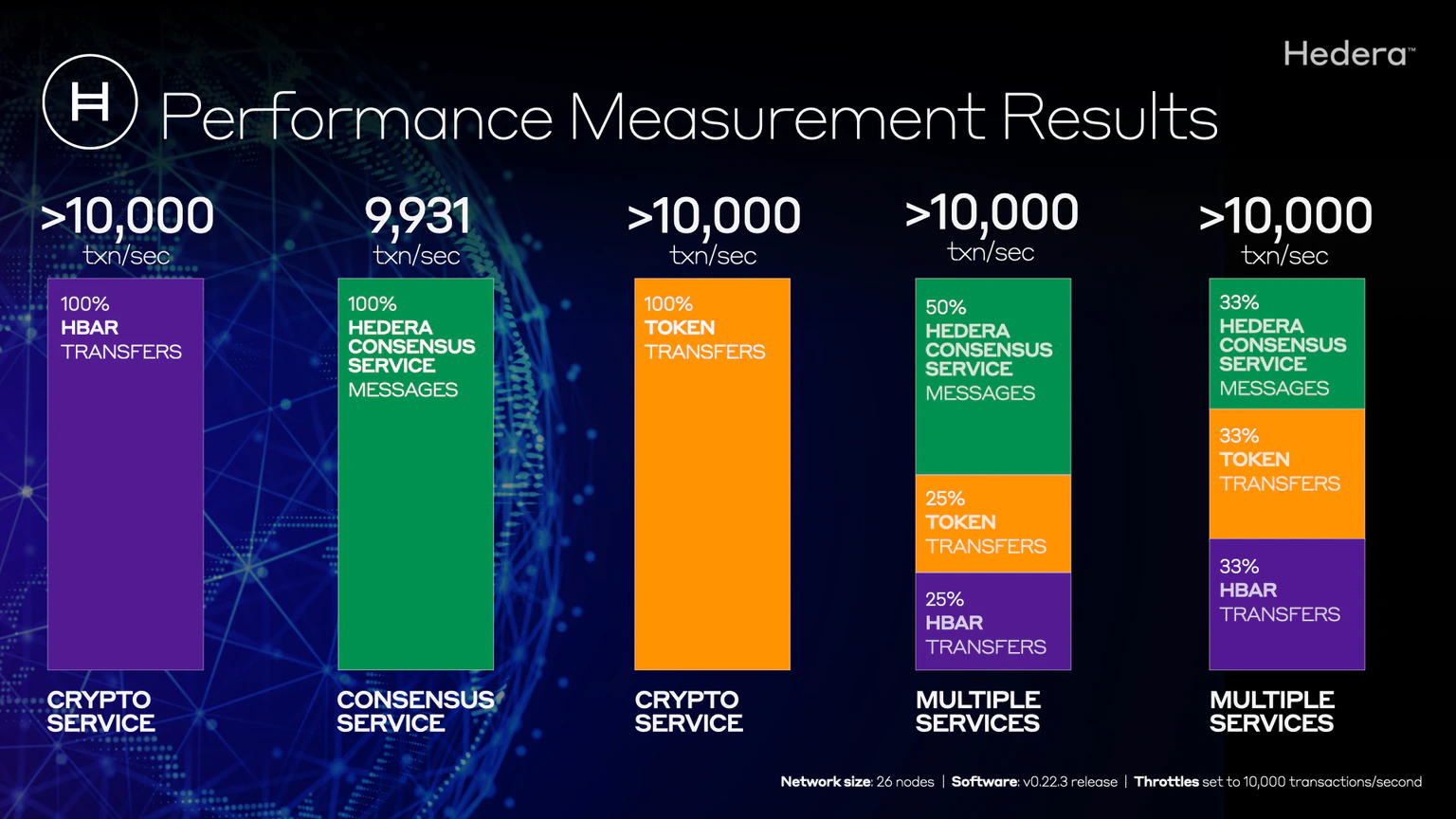 Hedera™

Performance Measurement Results

>10,000
txn/sec

100%
HBAR
TRANSFERS

CRYPTO SERVICE

9,931
txn/sec

100%
HEDERA CONSENSUS SERVICE
MESSAGES

CONSENSUS SERVICE

>10,000
txn/sec

100%
TOKEN
TRANSFERS

CRYPTO SERVICE

>10,000
txn/sec

50%
HEDERA CONSENSUS SERVICE
MESSAGES

25%
TOKEN
TRANSFERS

25%
HBAR
TRANSFERS

MULTIPLE SERVICES

>10,000
txn/sec

33%
HEDERA CONSENSUS SERVICE
MESSAGES

33%
TOKEN
TRANSFERS

33%
HBAR
TRANSFERS

MULTIPLE SERVICES

Network size: 26 nodes | Software: v0.22.3 release | Throttles set to 10,000 transactions/second